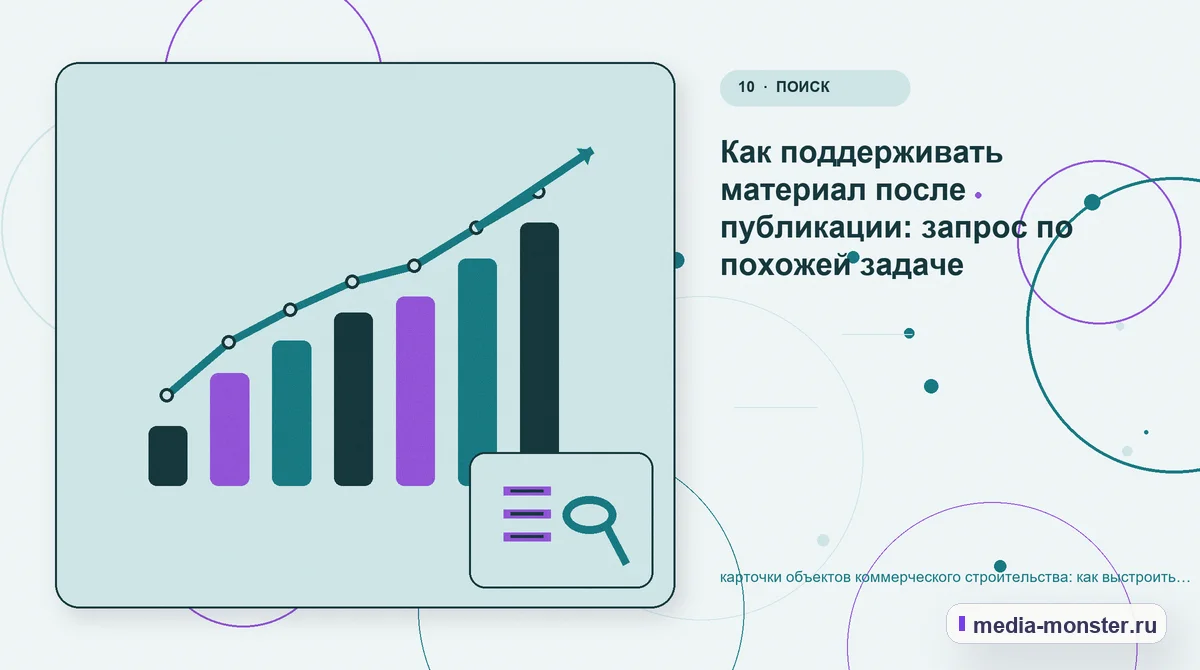 10 · ПОИСК

Как поддерживать материал после публикации: запрос по похожей задаче

карточки объектов коммерческого строительства: как выстроить…

media-monster.ru